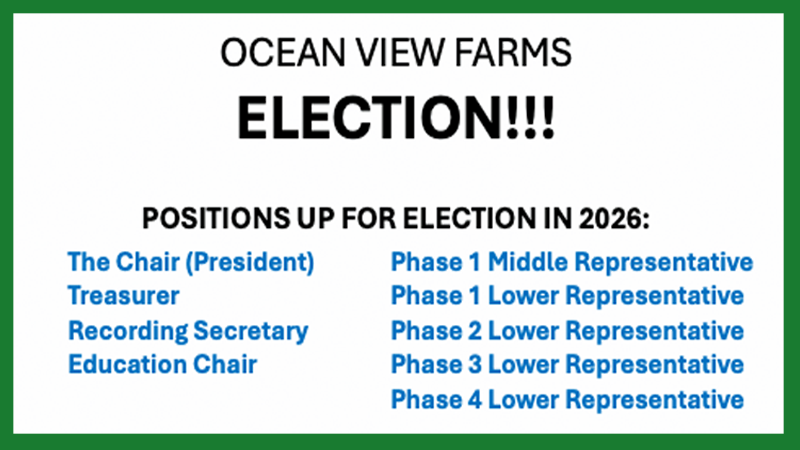 OCEAN VIEW FARMS

ELECTION!!!

POSITIONS UP FOR ELECTION IN 2026:

The Chair (President)
Treasurer
Recording Secretary
Education Chair

Phase 1 Middle Representative
Phase 1 Lower Representative
Phase 2 Lower Representative
Phase 3 Lower Representative
Phase 4 Lower Representative